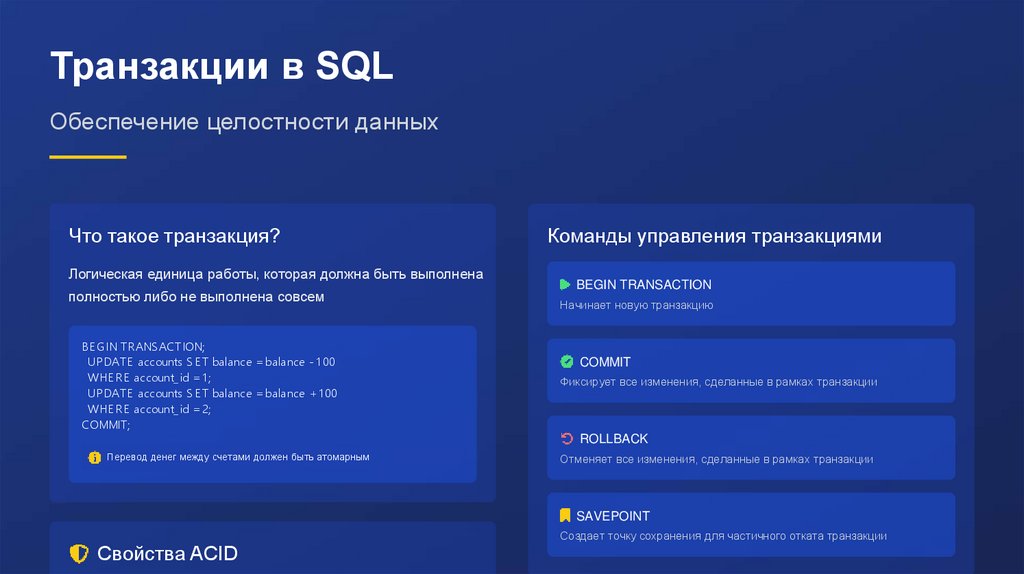 Транзакции в SQL

Обеспечение целостности данных

Что такое транзакция?

Логическая единица работы, которая должна быть выполнена полностью либо не выполнена совсем

BEGIN TRANSACTION;
UPDATE accounts SET balance = balance - 100
WHERE account_id = 1;
UPDATE accounts SET balance = balance + 100
WHERE account_id = 2;
COMMIT;

Перевод денег между счетами должен быть атомарным

Свойства ACID

Команды управления транзакциями

BEGIN TRANSACTION
Начинает новую транзакцию

COMMIT
Фиксирует все изменения, сделанные в рамках транзакции

ROLLBACK
Отменяет все изменения, сделанные в рамках транзакции

SAVEPOINT
Создает точку сохранения для частичного отката транзакции